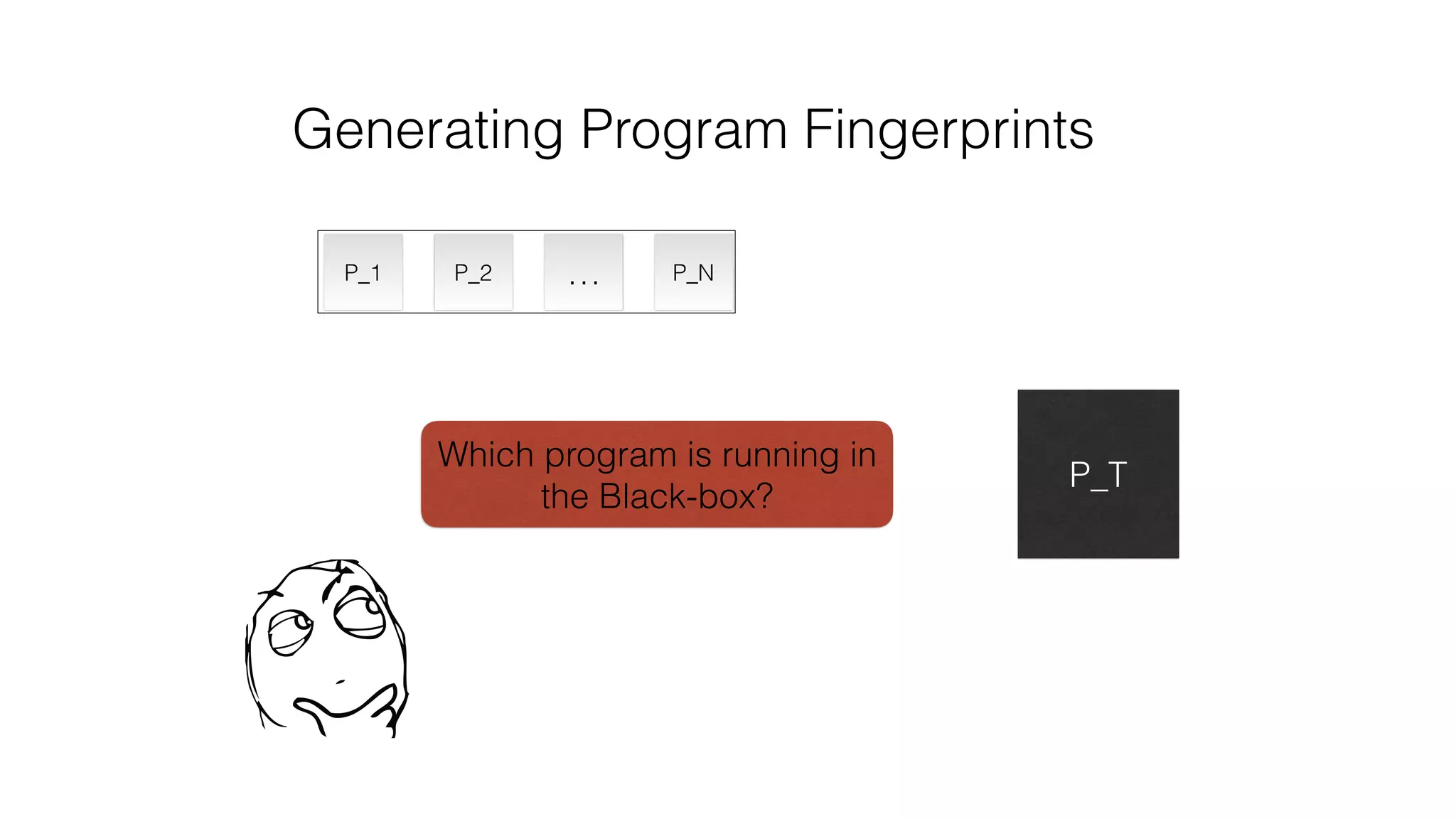 Generating Program Fingerprints

P_1 P_2 ... P_N

Which program is running in the Black-box?

P_T